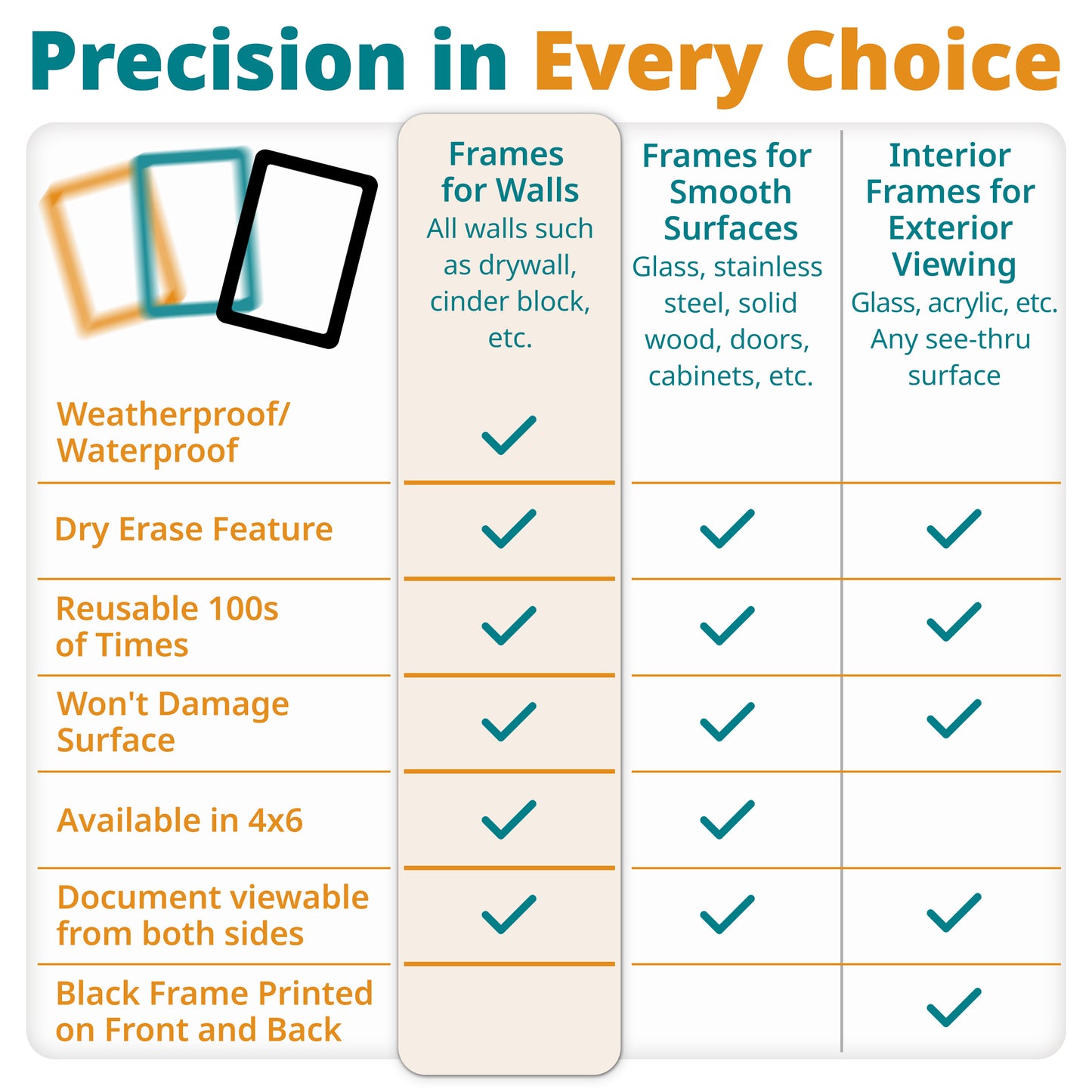 Precision in Every Choice

| | Frames for Walls All walls such as drywall, cinder block, etc. | Frames for Smooth Surfaces Glass, stainless steel, solid wood, doors, cabinets, etc. | Interior Frames for Exterior Viewing Glass, acrylic, etc. Any see-thru surface |
|---|---|---|---|
| Weatherproof/ Waterproof | ✓ | | |
| Dry Erase Feature | ✓ | ✓ | ✓ |
| Reusable 100s of Times | ✓ | ✓ | ✓ |
| Won't Damage Surface | ✓ | ✓ | ✓ |
| Available in 4x6 | ✓ | ✓ | |
| Document viewable from both sides | ✓ | ✓ | ✓ |
| Black Frame Printed on Front and Back | | | ✓ |